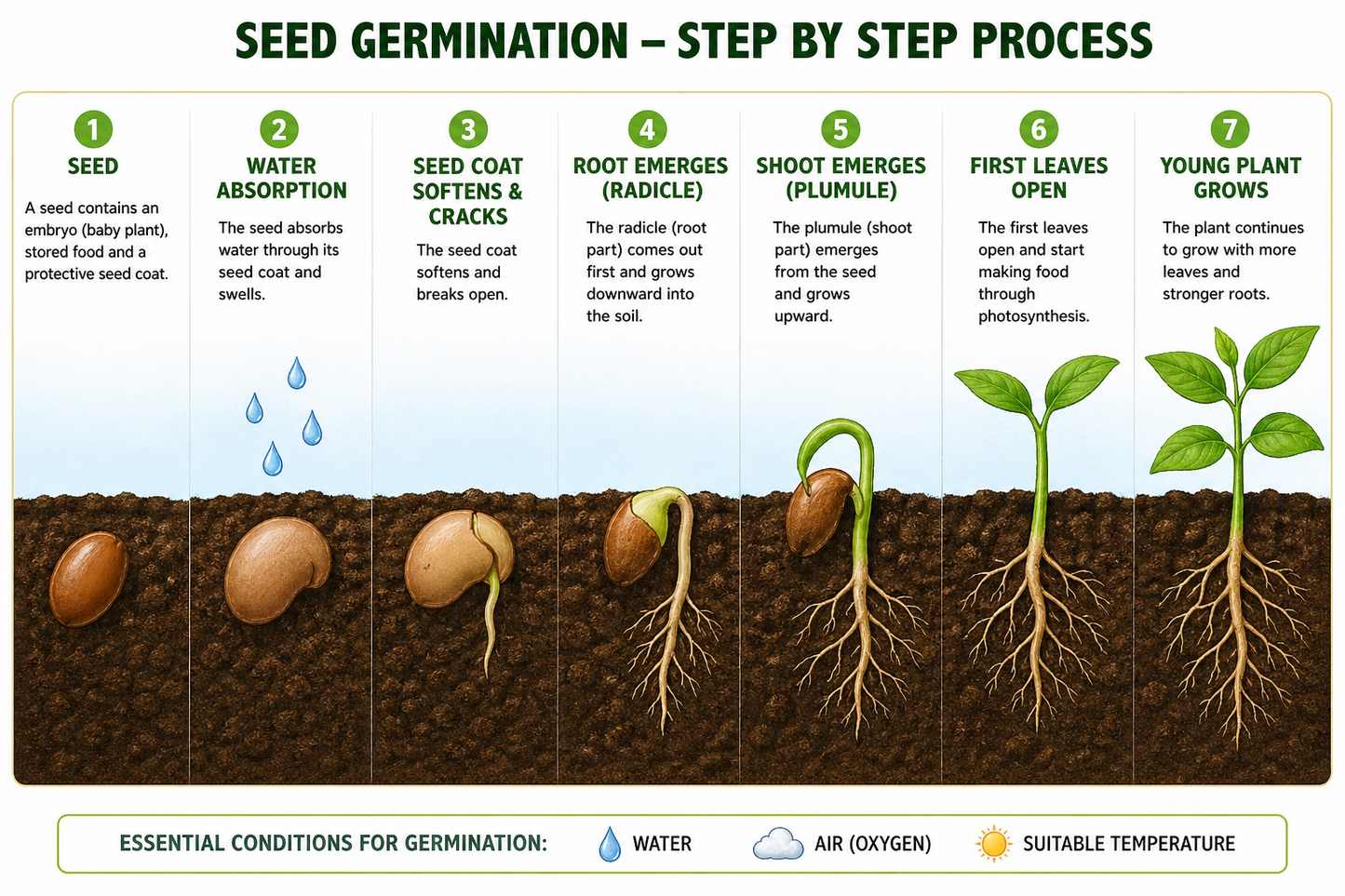 SEED GERMINATION – STEP BY STEP PROCESS

1
SEED
A seed contains an embryo (baby plant), stored food and a protective seed coat.

2
WATER ABSORPTION
The seed absorbs water through its seed coat and swells.

3
SEED COAT SOFTENS & CRACKS
The seed coat softens and breaks open.

4
ROOT EMERGES (RADICLE)
The radicle (root part) comes out first and grows downward into the soil.

5
SHOOT EMERGES (PLUMULE)
The plumule (shoot part) emerges from the seed and grows upward.

6
FIRST LEAVES OPEN
The first leaves open and start making food through photosynthesis.

7
YOUNG PLANT GROWS
The plant continues to grow with more leaves and stronger roots.

ESSENTIAL CONDITIONS FOR GERMINATION: WATER AIR (OXYGEN) SUITABLE TEMPERATURE